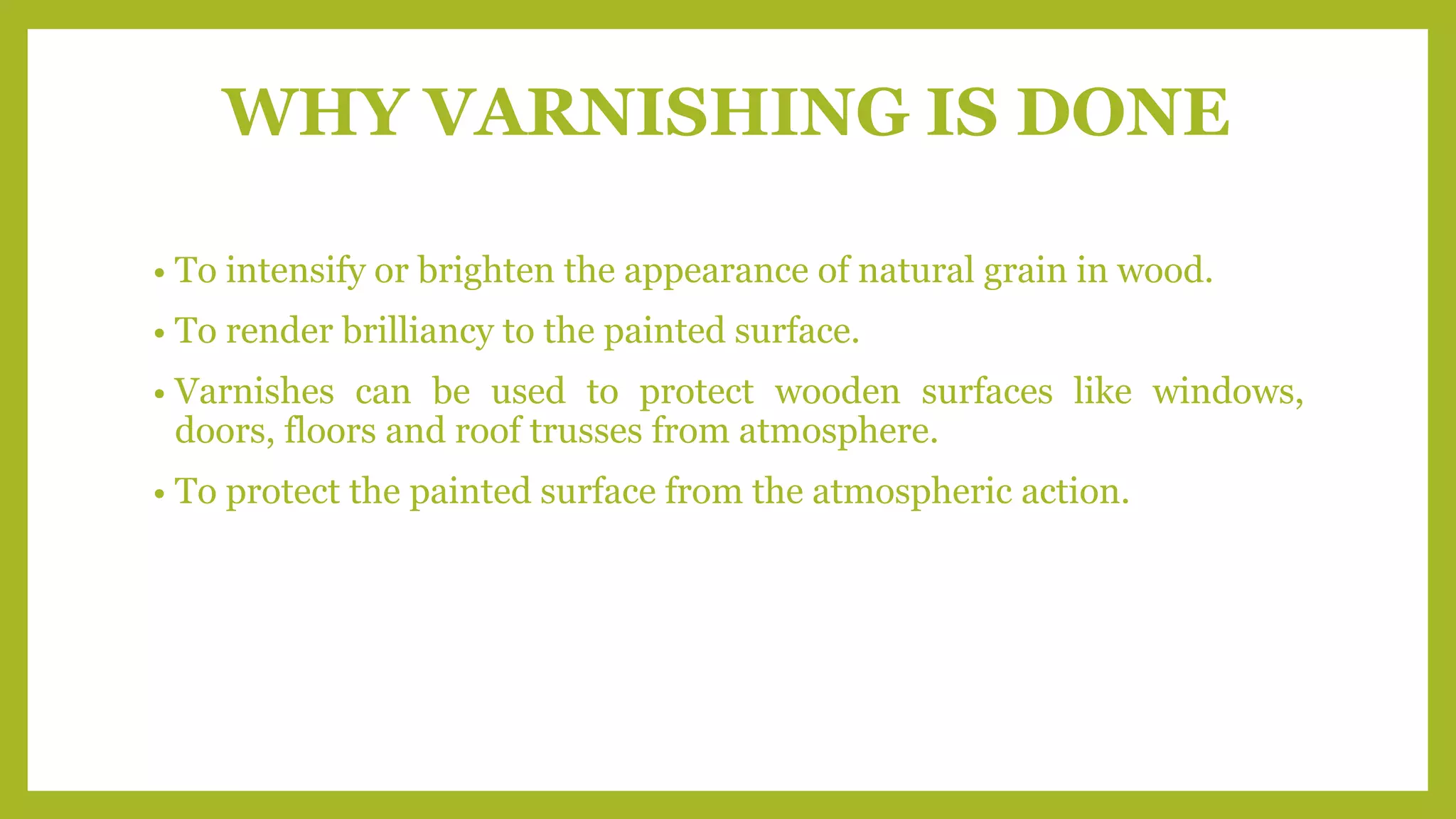 WHY VARNISHING IS DONE

• To intensify or brighten the appearance of natural grain in wood.

• To render brilliancy to the painted surface.

• Varnishes can be used to protect wooden surfaces like windows, doors, floors and roof trusses from atmosphere.

• To protect the painted surface from the atmospheric action.